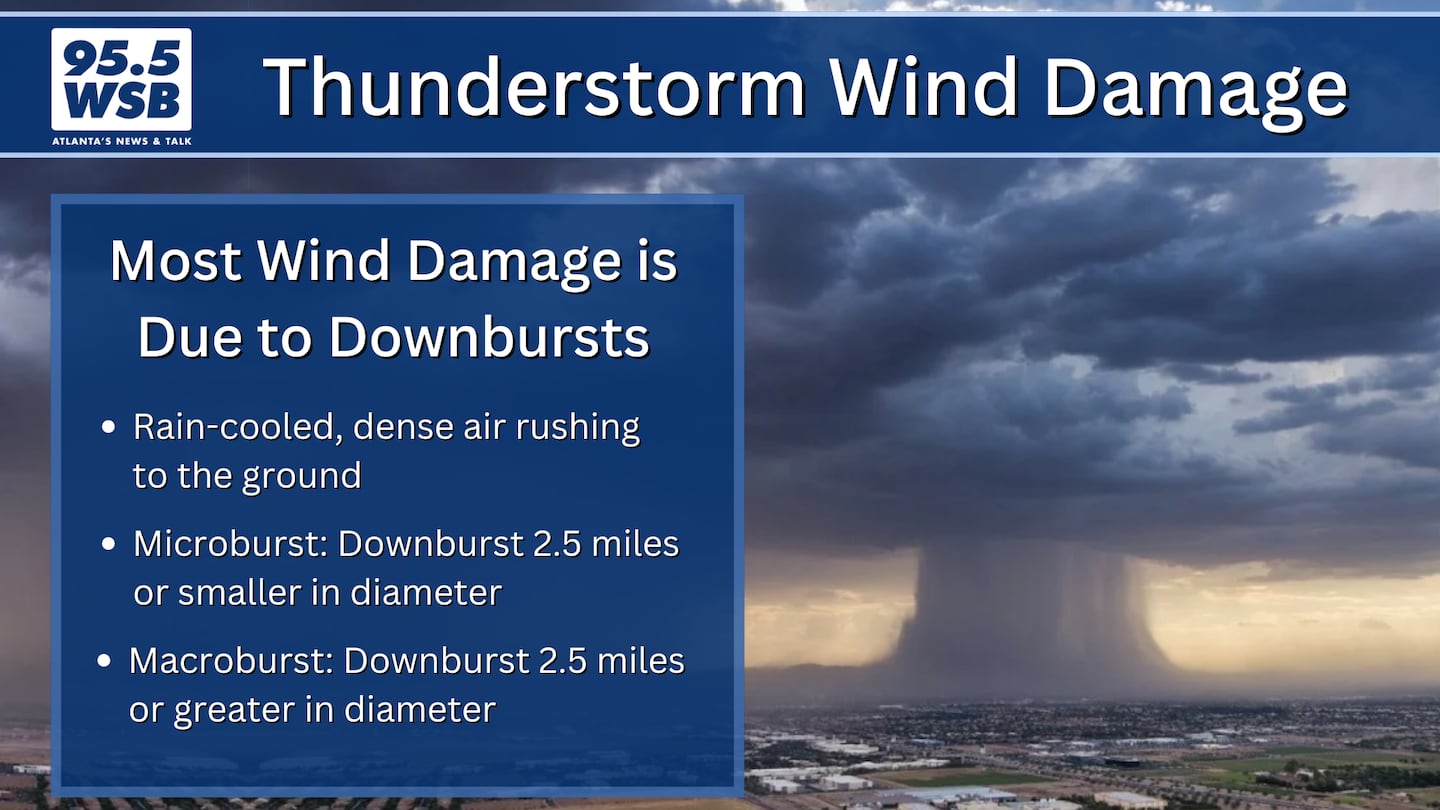 95.5 WSB
ATLANTA'S NEWS & TALK

Thunderstorm Wind Damage

Most Wind Damage is Due to Downbursts

• Rain-cooled, dense air rushing to the ground

• Microburst: Downburst 2.5 miles or smaller in diameter

• Macroburst: Downburst 2.5 miles or greater in diameter